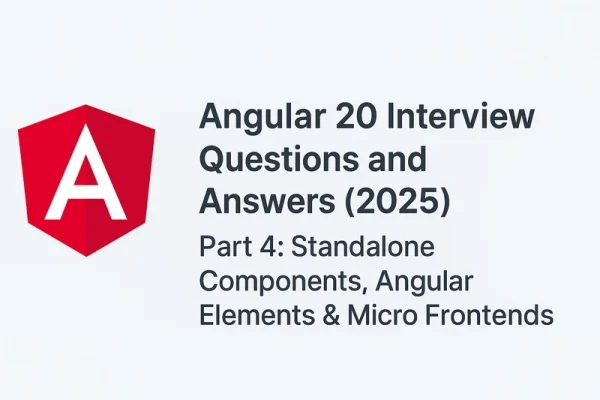 A

Angular 20 Interview Questions and Answers (2025)

Part 4: Standalone Components, Angular Elements & Micro Frontends